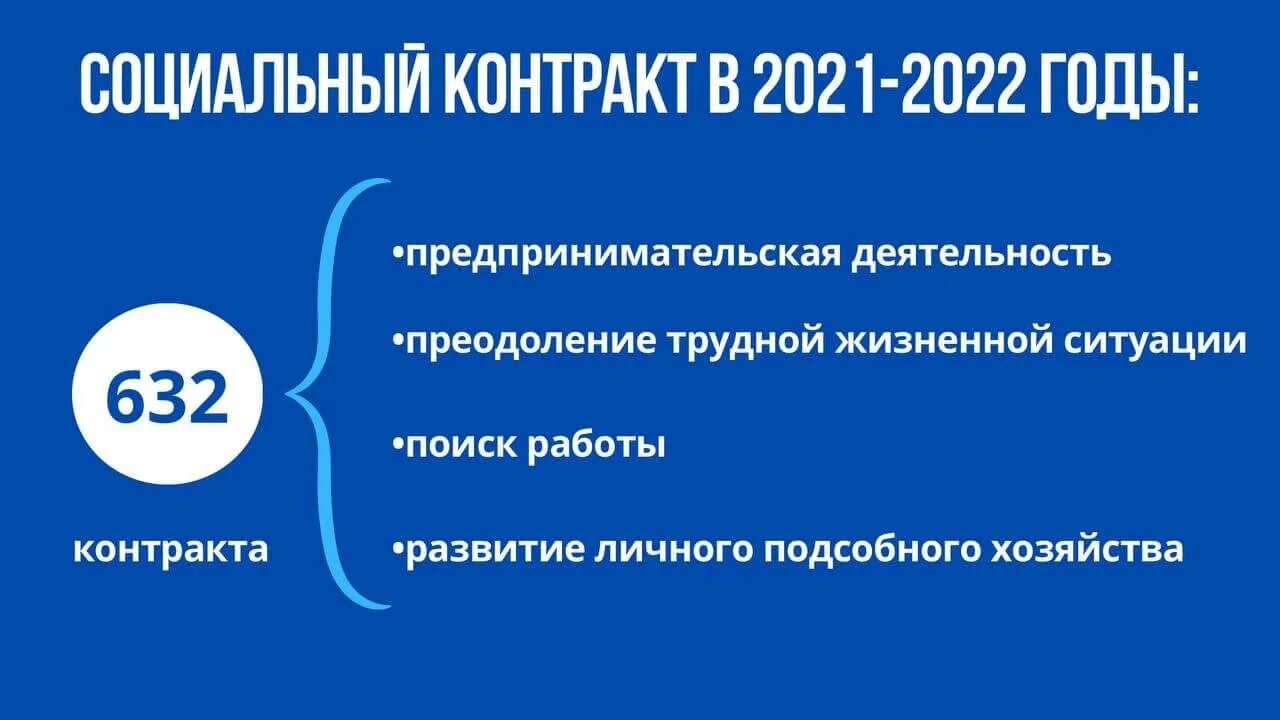 СОЦИАЛЬНЫЙ КОНТРАКТ В 2021-2022 ГОДЫ:

632

контракта

•предпринимательская деятельность

•преодоление трудной жизненной ситуации

•поиск работы

•развитие личного подсобного хозяйства